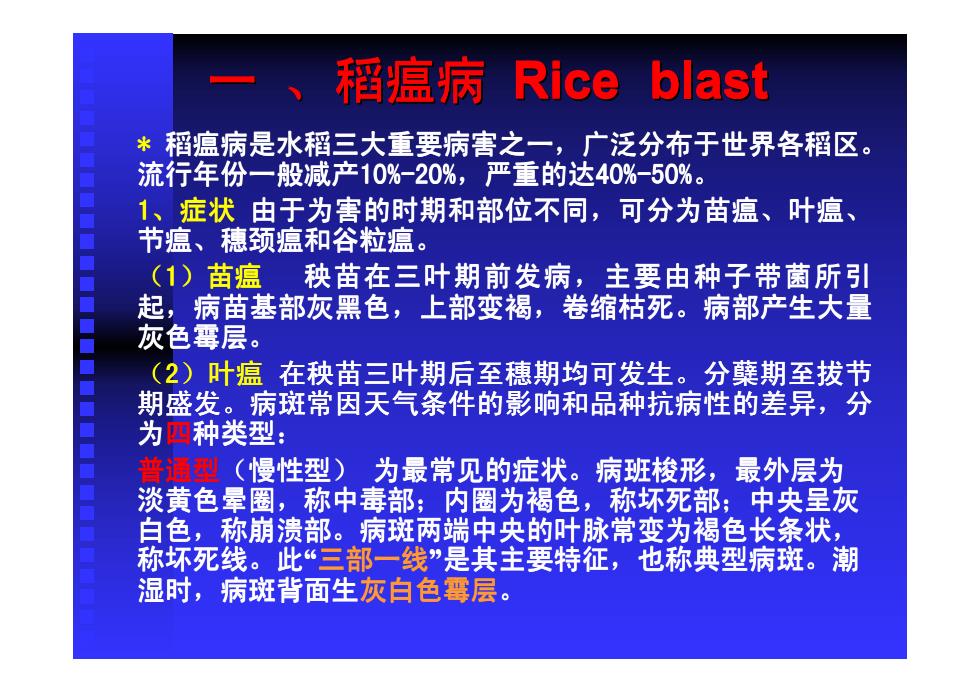 一 、稻瘟病 Rice blast

* 稻瘟病是水稻三大重要病害之一，广泛分布于世界各稻区。流行年份一般减产10%-20%，严重的达40%-50%。

1、症状 由于为害的时期和部位不同，可分为苗瘟、叶瘟、节瘟、穗颈瘟和谷粒瘟。

（1）苗瘟 秧苗在三叶期前发病，主要由种子带菌所引起，病苗基部灰黑色，上部变褐，卷缩枯死。病部产生大量灰色霉层。

（2）叶瘟 在秧苗三叶期后至穗期均可发生。分蘖期至拔节期盛发。病斑常因天气条件的影响和品种抗病性的差异，分为四种类型：

普通型（慢性型） 为最常见的症状。病斑梭形，最外层为淡黄色晕圈，称中毒部；内圈为褐色，称坏死部；中央呈灰白色，称崩溃部。病斑两端中央的叶脉常变为褐色长条状，称坏死线。此“三部一线”是其主要特征，也称典型病斑。潮湿时，病斑背面生灰白色霉层。